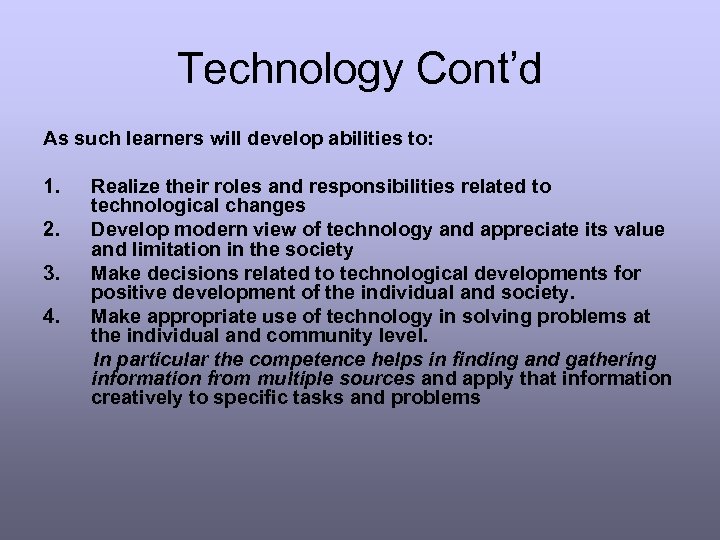 Technology Cont’d

As such learners will develop abilities to:

1. Realize their roles and responsibilities related to technological changes
2. Develop modern view of technology and appreciate its value and limitation in the society
3. Make decisions related to technological developments for positive development of the individual and society.
4. Make appropriate use of technology in solving problems at the individual and community level.

In particular the competence helps in finding and gathering information from multiple sources and apply that information creatively to specific tasks and problems